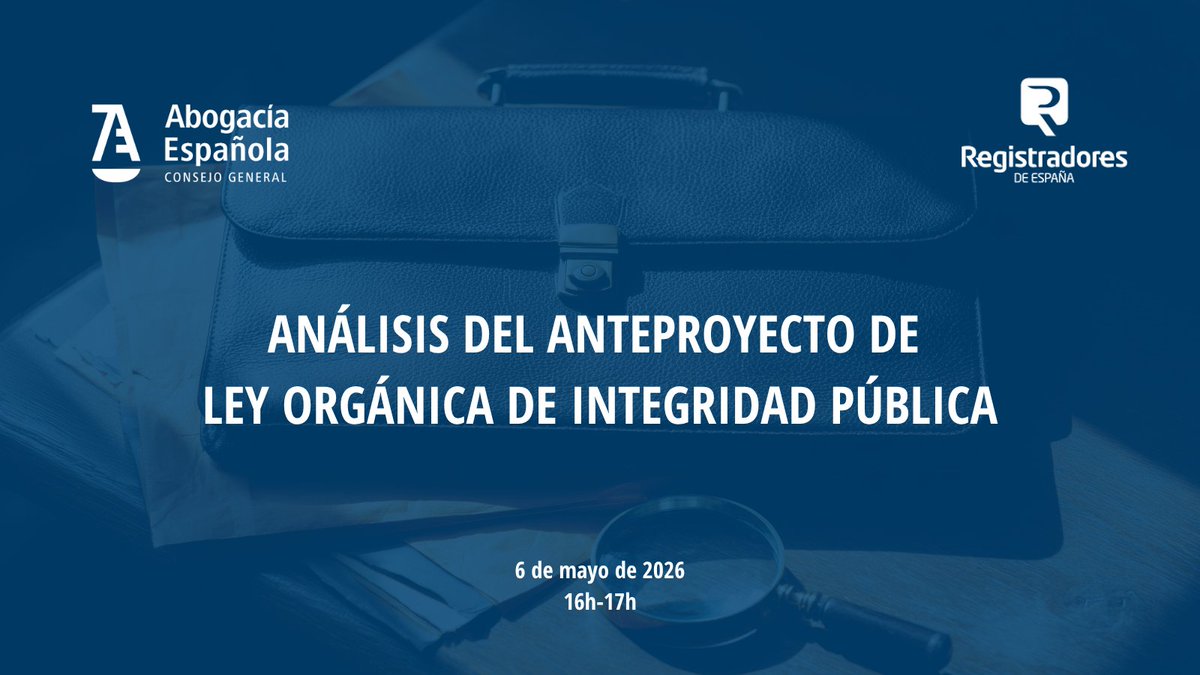 Abogacía Española
CONSEJO GENERAL

Registradores
DE ESPAÑA

ANÁLISIS DEL ANTEPROYECTO DE LEY ORGÁNICA DE INTEGRIDAD PÚBLICA

6 de mayo de 2026
16h-17h